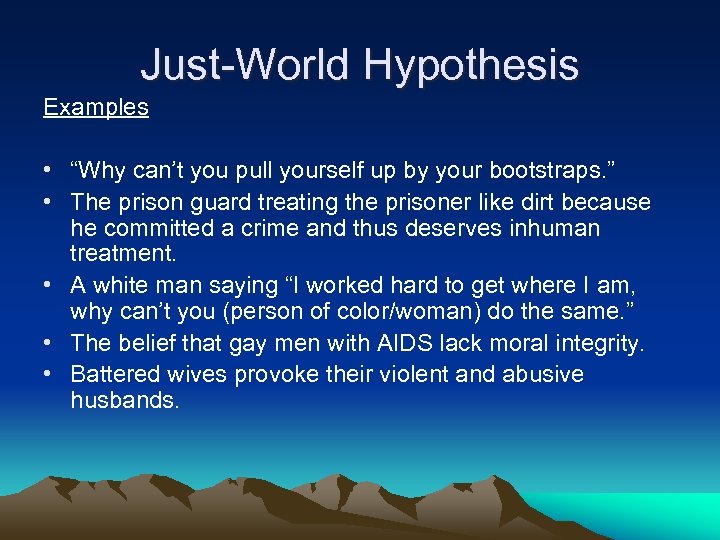 Just-World Hypothesis

Examples

• “Why can’t you pull yourself up by your bootstraps.”
• The prison guard treating the prisoner like dirt because he committed a crime and thus deserves inhuman treatment.
• A white man saying “I worked hard to get where I am, why can’t you (person of color/woman) do the same.”
• The belief that gay men with AIDS lack moral integrity.
• Battered wives provoke their violent and abusive husbands.